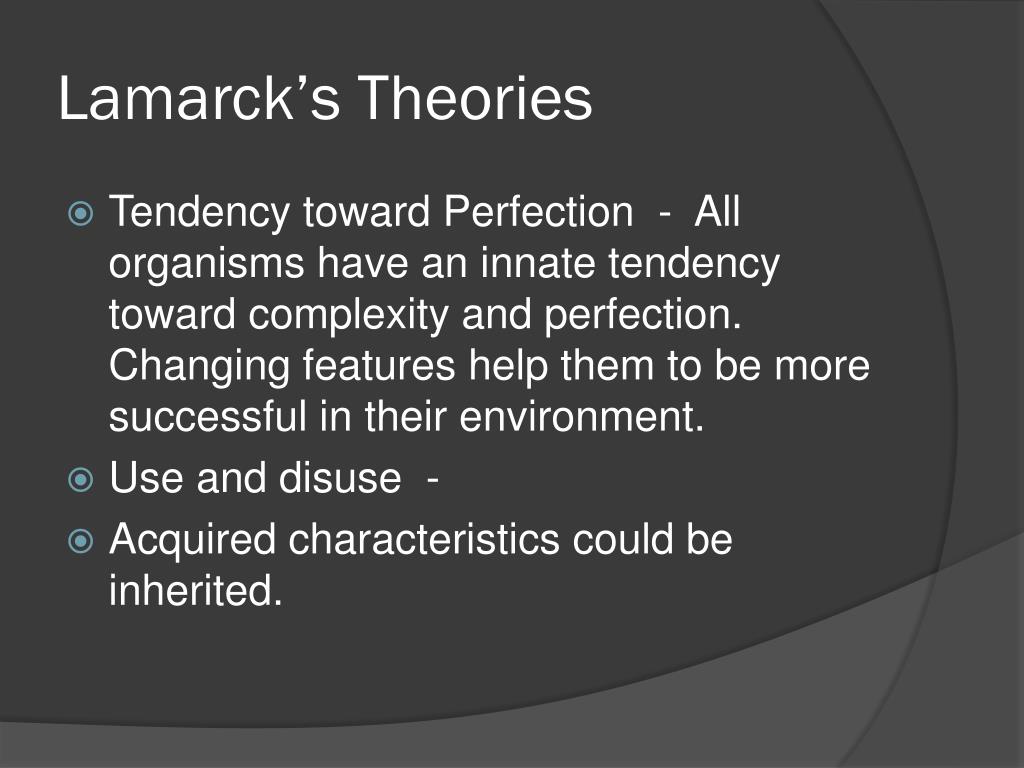 Lamarck’s Theories

Tendency toward Perfection - All organisms have an innate tendency toward complexity and perfection. Changing features help them to be more successful in their environment.

Use and disuse -

Acquired characteristics could be inherited.